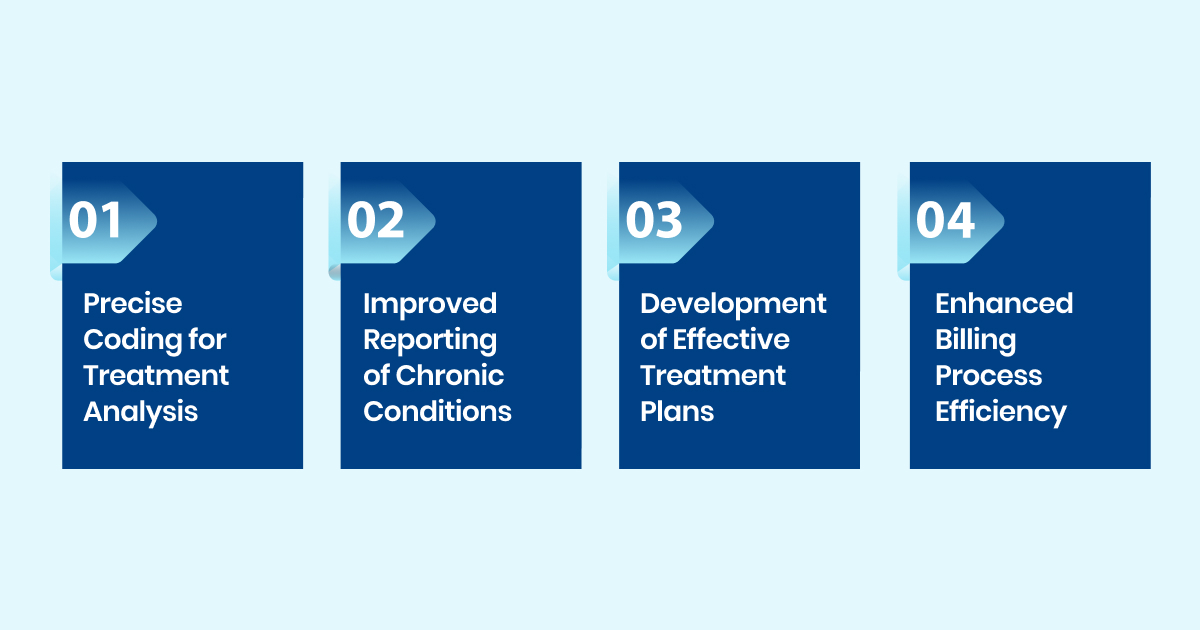 01

Precise Coding for Treatment Analysis

02

Improved Reporting of Chronic Conditions

03

Development of Effective Treatment Plans

04

Enhanced Billing Process Efficiency